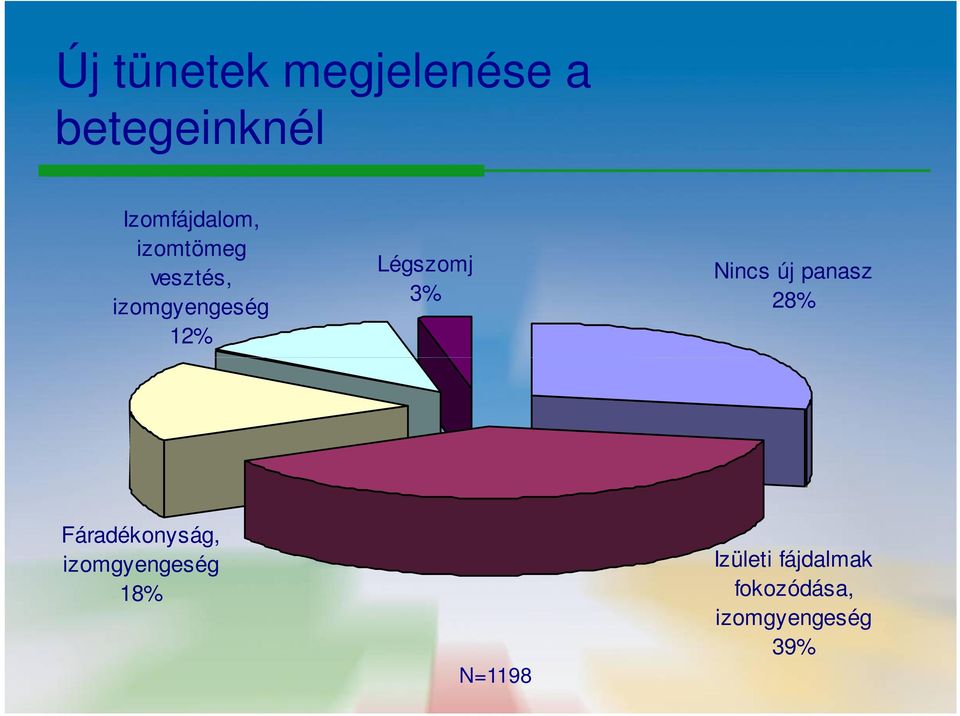 Új tünetek megjelenése a betegeinknél

Izomfájdalom, izomtömeg vesztés, izomgyengeség 12%

Légszomj 3%

Nincs új panasz 28%

Fáradékonyság, izomgyengeség 18%

Izületi fájdalmak fokozódása, izomgyengeség 39%

N=1198